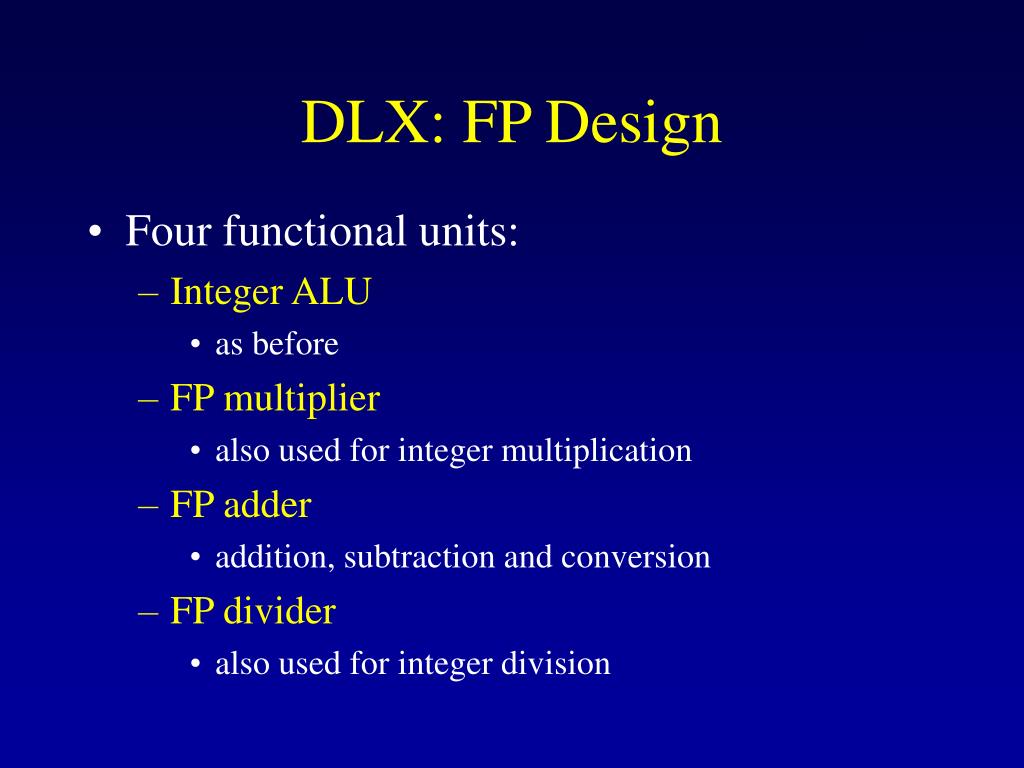 DLX: FP Design

• Four functional units:
  – Integer ALU
    • as before
  – FP multiplier
    • also used for integer multiplication
  – FP adder
    • addition, subtraction and conversion
  – FP divider
    • also used for integer division